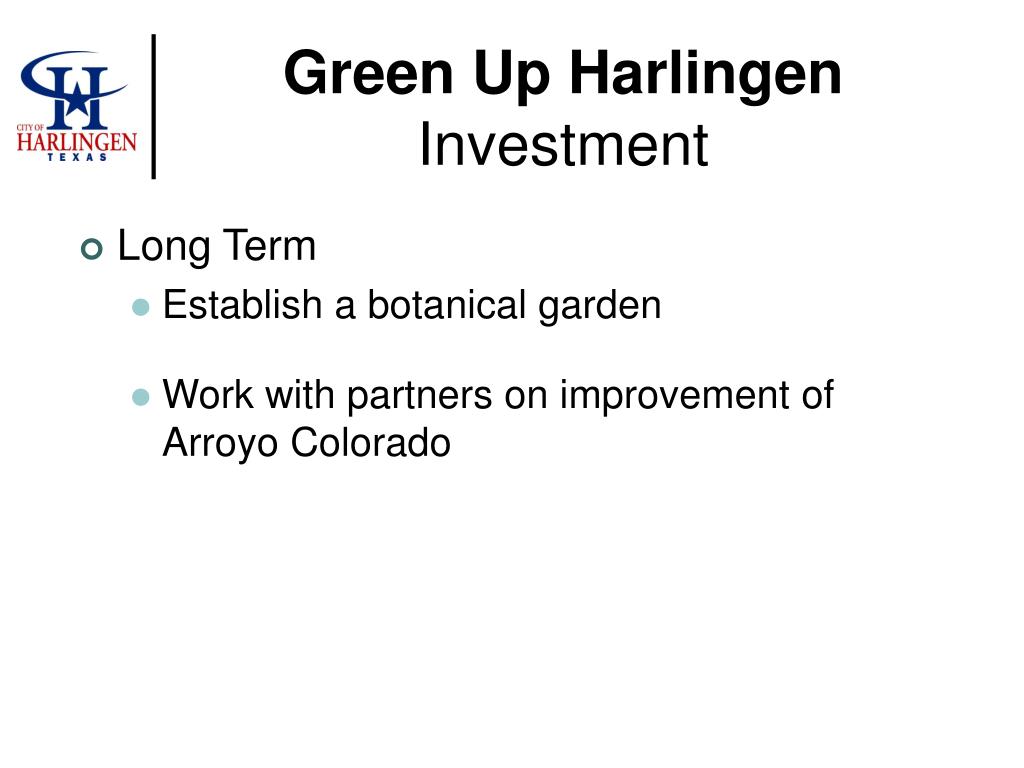 CITY OF HARLINGEN TEXAS

Green Up Harlingen
Investment

Long Term

Establish a botanical garden

Work with partners on improvement of Arroyo Colorado